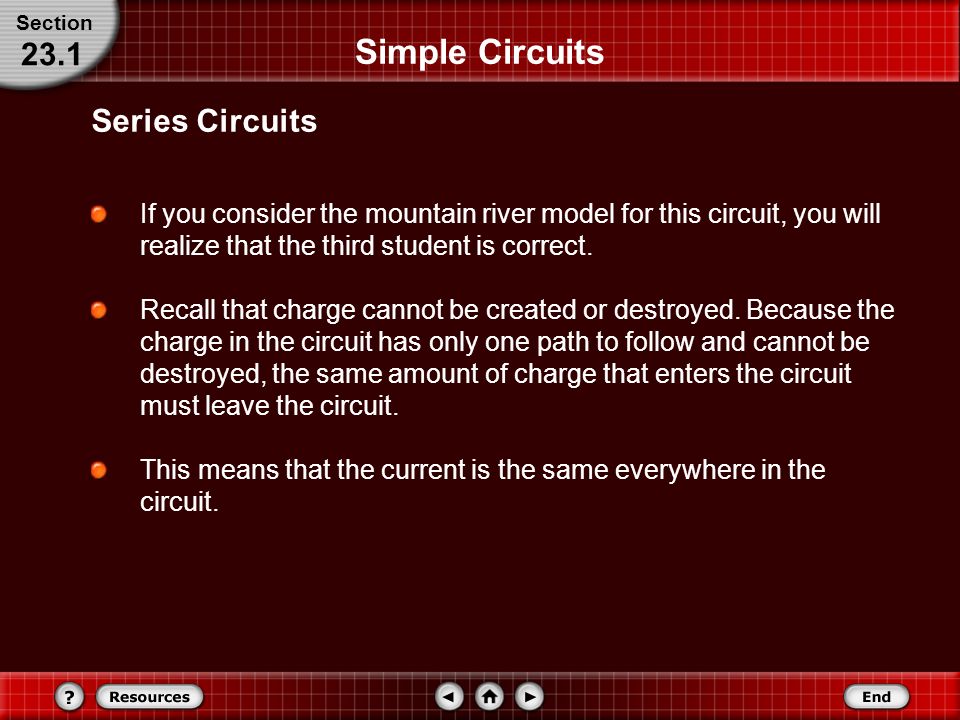 Section
23.1

Simple Circuits

Series Circuits

If you consider the mountain river model for this circuit, you will realize that the third student is correct.

Recall that charge cannot be created or destroyed. Because the charge in the circuit has only one path to follow and cannot be destroyed, the same amount of charge that enters the circuit must leave the circuit.

This means that the current is the same everywhere in the circuit.

?
Resources
End